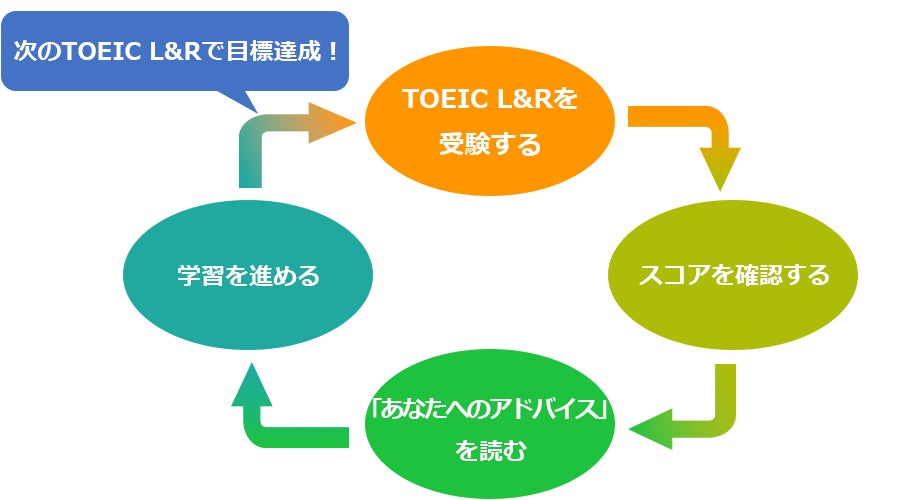 次のTOEIC L&Rで目標達成！

TOEIC L&Rを受験する

スコアを確認する

「あなたへのアドバイス」を読む

学習を進める